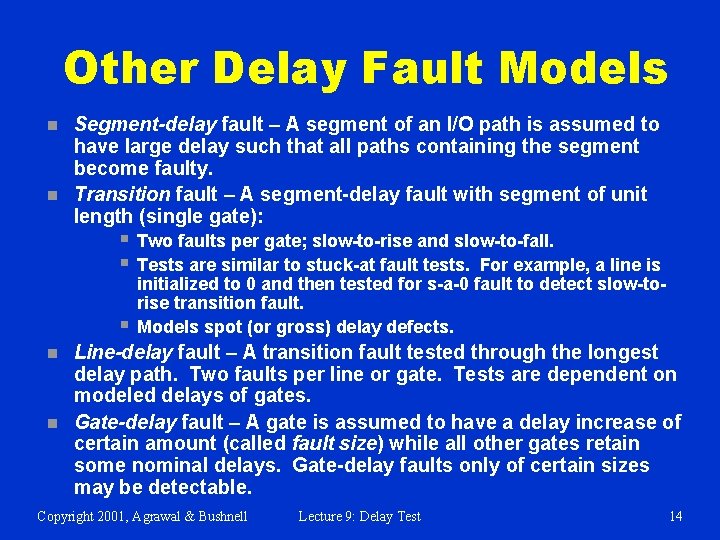 Other Delay Fault Models

- Segment-delay fault – A segment of an I/O path is assumed to have large delay such that all paths containing the segment become faulty.
- Transition fault – A segment-delay fault with segment of unit length (single gate):
  - Two faults per gate; slow-to-rise and slow-to-fall.
  - Tests are similar to stuck-at fault tests. For example, a line is initialized to 0 and then tested for s-a-0 fault to detect slow-to-rise transition fault.
  - Models spot (or gross) delay defects.
- Line-delay fault – A transition fault tested through the longest delay path. Two faults per line or gate. Tests are dependent on modeled delays of gates.
- Gate-delay fault – A gate is assumed to have a delay increase of certain amount (called fault size) while all other gates retain some nominal delays. Gate-delay faults only of certain sizes may be detectable.

Copyright 2001, Agrawal & Bushnell Lecture 9: Delay Test 14